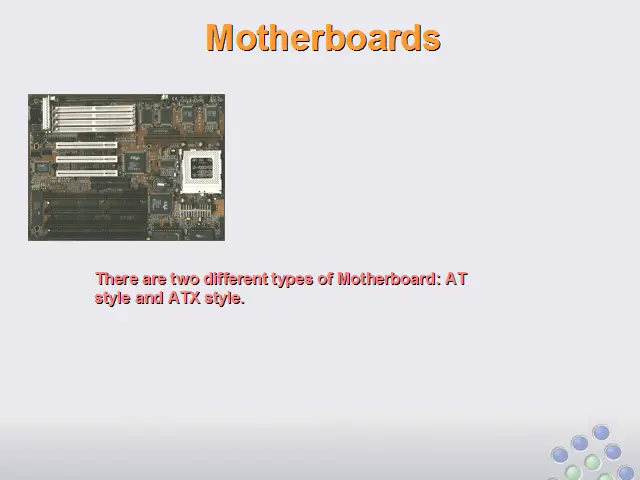 Motherboards

There are two different types of Motherboard: AT style and ATX style.